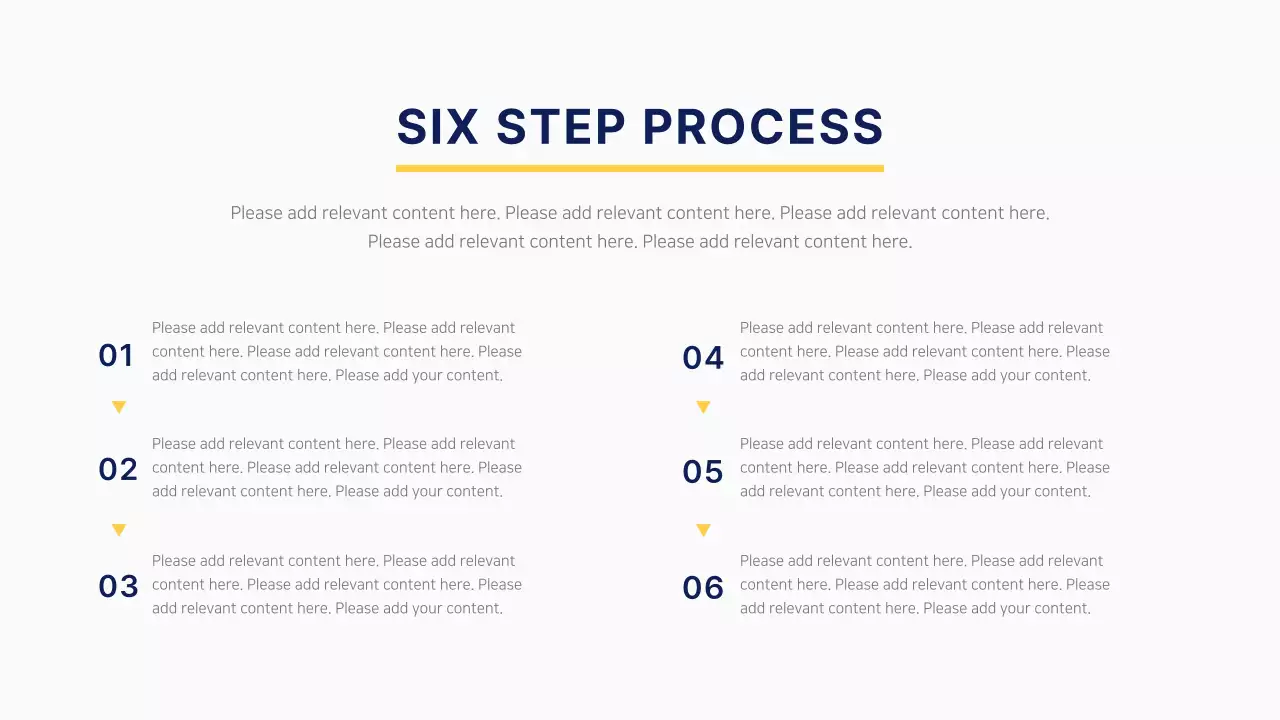 SIX STEP PROCESS

Please add relevant content here. Please add relevant content here. Please add relevant content here. Please add relevant content here. Please add relevant content here.

01 Please add relevant content here. Please add relevant content here. Please add relevant content here. Please add relevant content here. Please add your content.

02 Please add relevant content here. Please add relevant content here. Please add relevant content here. Please add relevant content here. Please add your content.

03 Please add relevant content here. Please add relevant content here. Please add relevant content here. Please add relevant content here. Please add your content.

04 Please add relevant content here. Please add relevant content here. Please add relevant content here. Please add relevant content here. Please add your content.

05 Please add relevant content here. Please add relevant content here. Please add relevant content here. Please add relevant content here. Please add your content.

06 Please add relevant content here. Please add relevant content here. Please add relevant content here. Please add relevant content here. Please add your content.